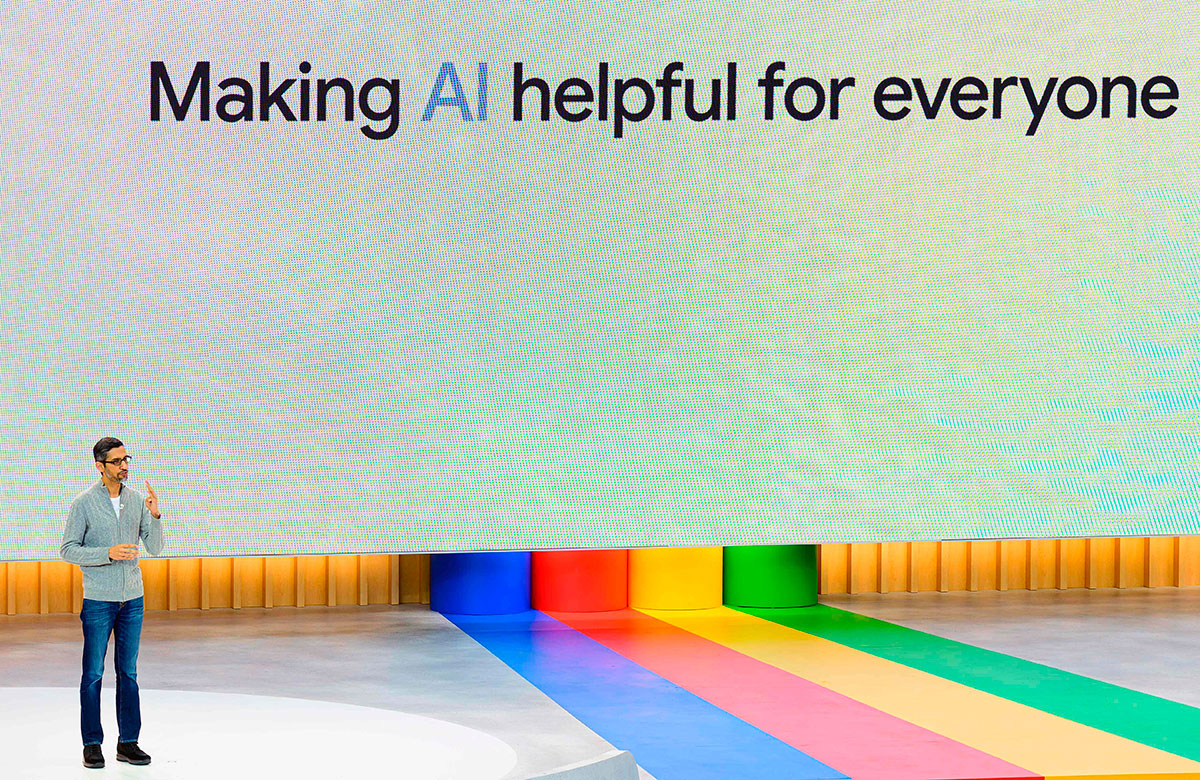 Making AI helpful for everyone